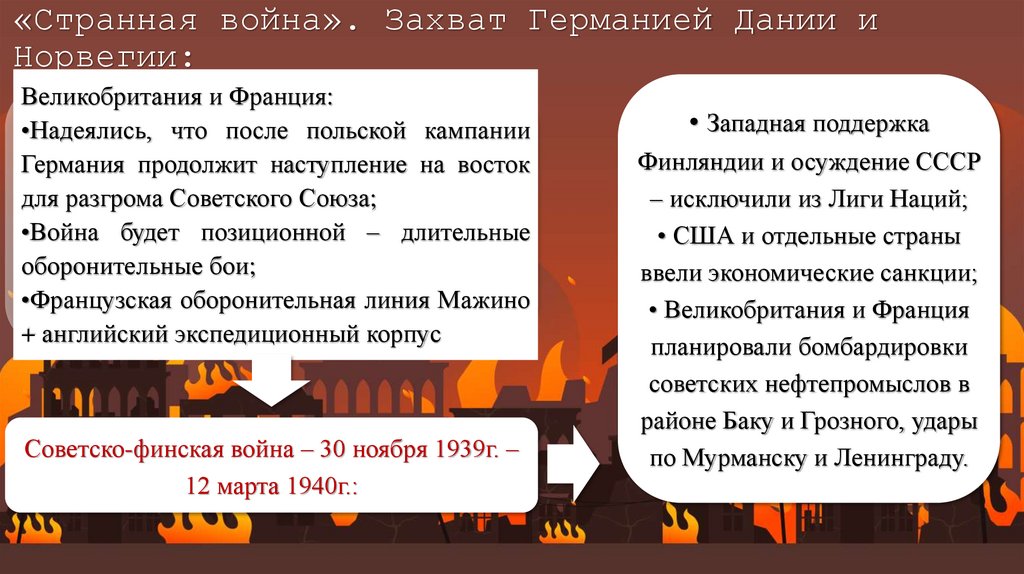 «Странная война». Захват Германией Дании и Норвегии:

Великобритания и Франция:
•Надеялись, что после польской кампании Германия продолжит наступление на восток для разгрома Советского Союза;
•Война будет позиционной – длительные оборонительные бои;
•Французская оборонительная линия Мажино + английский экспедиционный корпус

Советско-финская война – 30 ноября 1939г. – 12 марта 1940г.:

• Западная поддержка Финляндии и осуждение СССР – исключили из Лиги Наций;
• США и отдельные страны ввели экономические санкции;
• Великобритания и Франция планировали бомбардировки советских нефтепромыслов в районе Баку и Грозного, удары по Мурманску и Ленинграду.